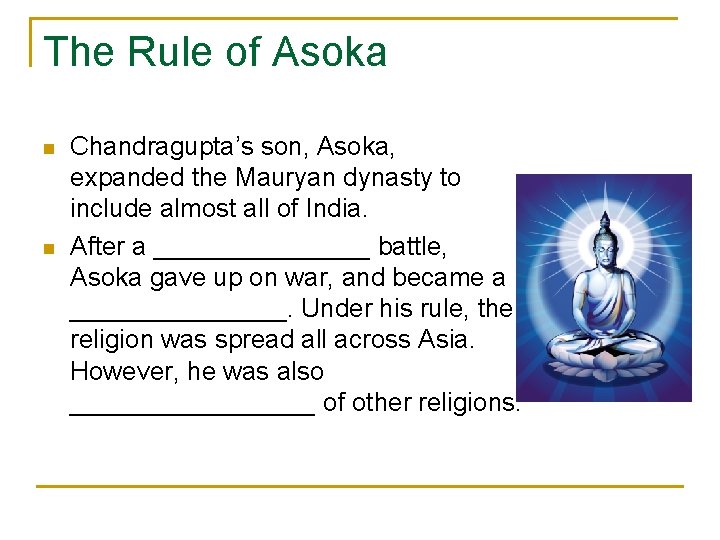 The Rule of Asoka

- Chandragupta's son, Asoka, expanded the Mauryan dynasty to include almost all of India.
- After a ________________ battle, Asoka gave up on war, and became a ________________. Under his rule, the religion was spread all across Asia. However, he was also __________________ of other religions.